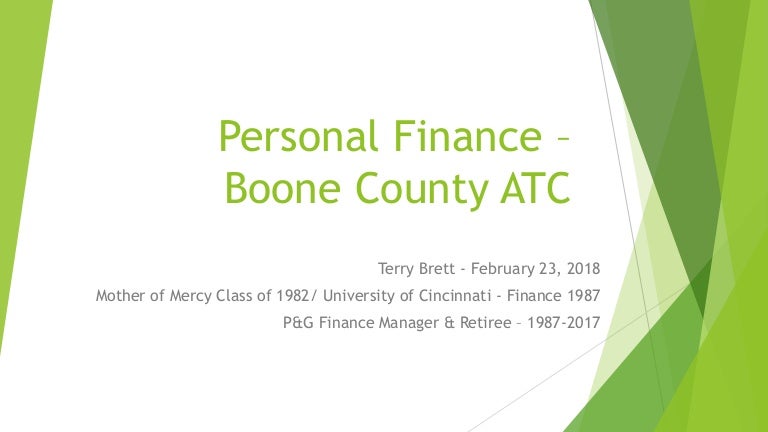 Personal Finance – Boone County ATC

Terry Brett - February 23, 2018

Mother of Mercy Class of 1982/ University of Cincinnati - Finance 1987

P&G Finance Manager & Retiree – 1987-2017